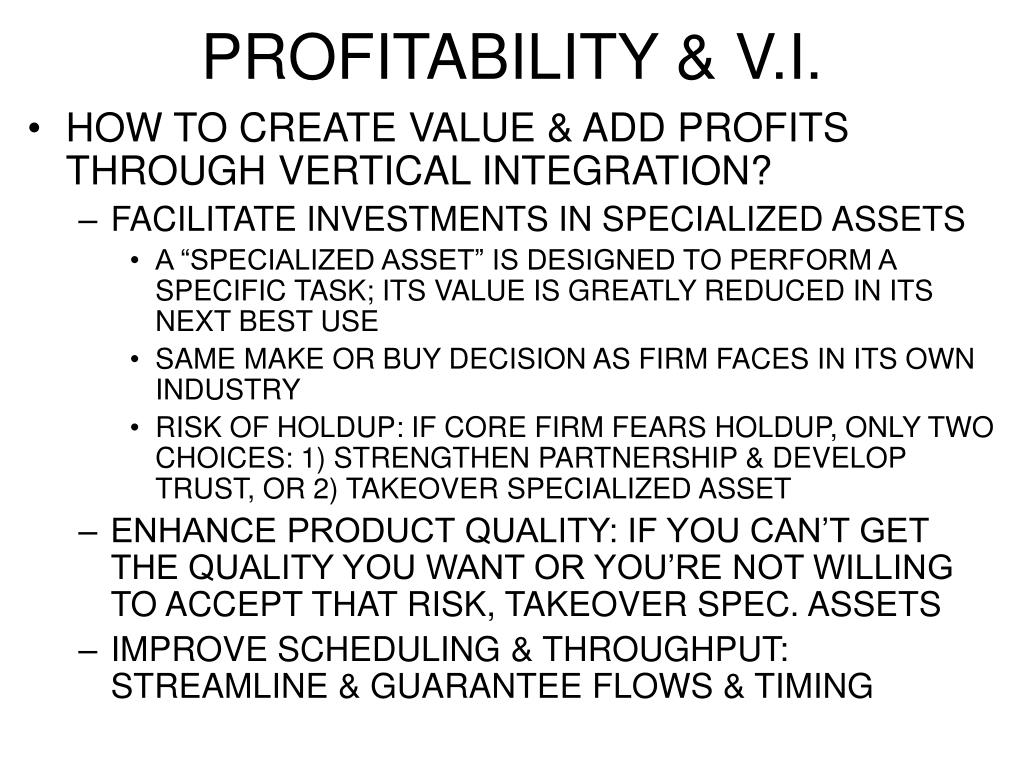 PROFITABILITY & V.I.

• HOW TO CREATE VALUE & ADD PROFITS THROUGH VERTICAL INTEGRATION?
– FACILITATE INVESTMENTS IN SPECIALIZED ASSETS
• A “SPECIALIZED ASSET” IS DESIGNED TO PERFORM A SPECIFIC TASK; ITS VALUE IS GREATLY REDUCED IN ITS NEXT BEST USE
• SAME MAKE OR BUY DECISION AS FIRM FACES IN ITS OWN INDUSTRY
• RISK OF HOLDUP: IF CORE FIRM FEARS HOLDUP, ONLY TWO CHOICES: 1) STRENGTHEN PARTNERSHIP & DEVELOP TRUST, OR 2) TAKEOVER SPECIALIZED ASSET
– ENHANCE PRODUCT QUALITY: IF YOU CAN’T GET THE QUALITY YOU WANT OR YOU’RE NOT WILLING TO ACCEPT THAT RISK, TAKEOVER SPEC. ASSETS
– IMPROVE SCHEDULING & THROUGHPUT: STREAMLINE & GUARANTEE FLOWS & TIMING